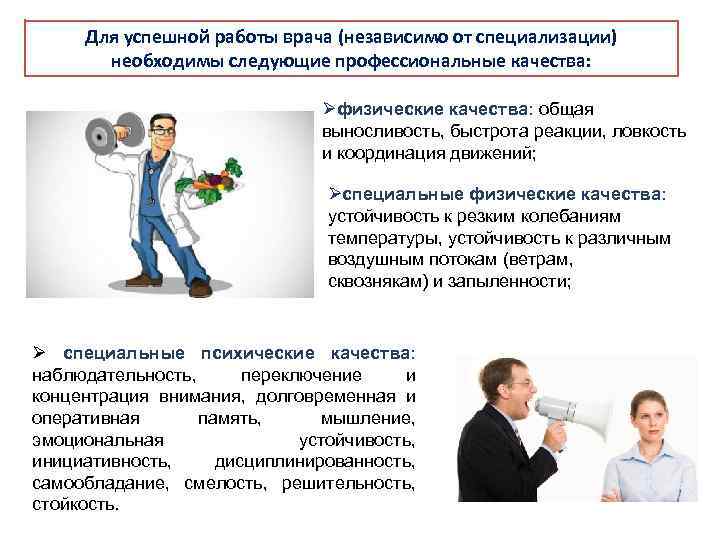 Для успешной работы врача (независимо от специализации) необходимы следующие профессиональные качества:

➢физические качества: общая выносливость, быстрота реакции, ловкость и координация движений;

➢специальные физические качества: устойчивость к резким колебаниям температуры, устойчивость к различным воздушным потокам (ветрам, сквознякам) и запыленности;

➢ специальные психические качества: наблюдательность, переключение и концентрация внимания, долговременная и оперативная память, мышление, эмоциональная устойчивость, инициативность, дисциплинированность, самообладание, смелость, решительность, стойкость.